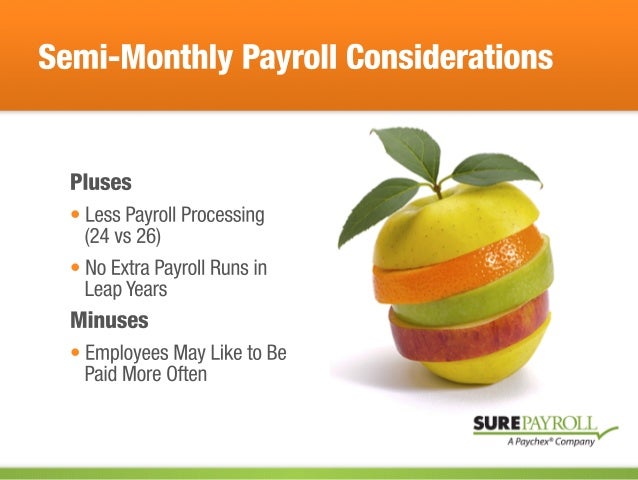 Semi-Monthly Payroll Considerations

Pluses

• Less Payroll Processing (24 vs 26)

• No Extra Payroll Runs in Leap Years

Minuses

• Employees May Like to Be Paid More Often

SUREPAYROLL
A Paychex® Company